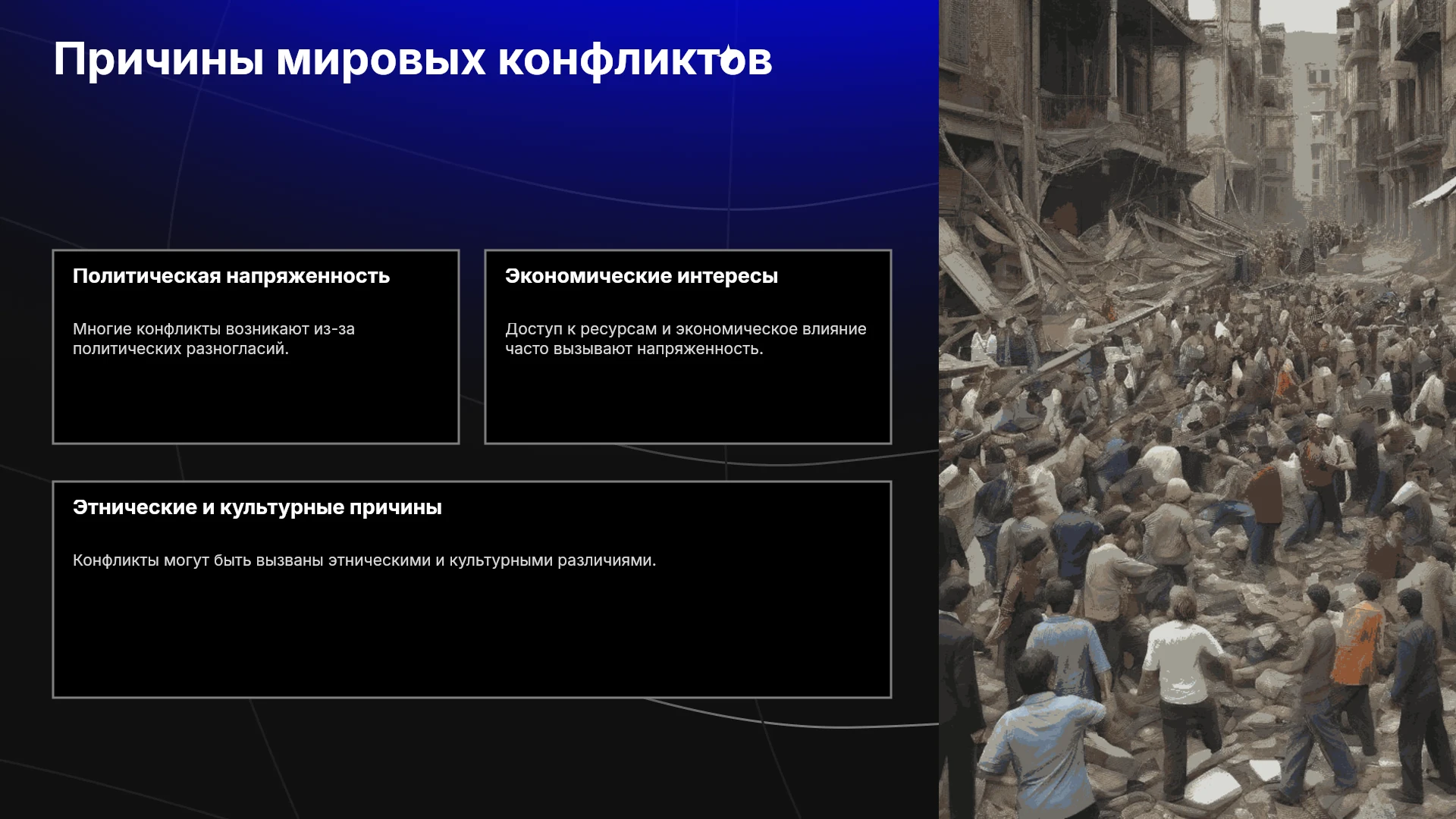 Причины мировых конфликтов

Политическая напряженность

Многие конфликты возникают из-за политических разногласий.

Экономические интересы

Доступ к ресурсам и экономическое влияние часто вызывают напряженность.

Этнические и культурные причины

Конфликты могут быть вызваны этническими и культурными различиями.